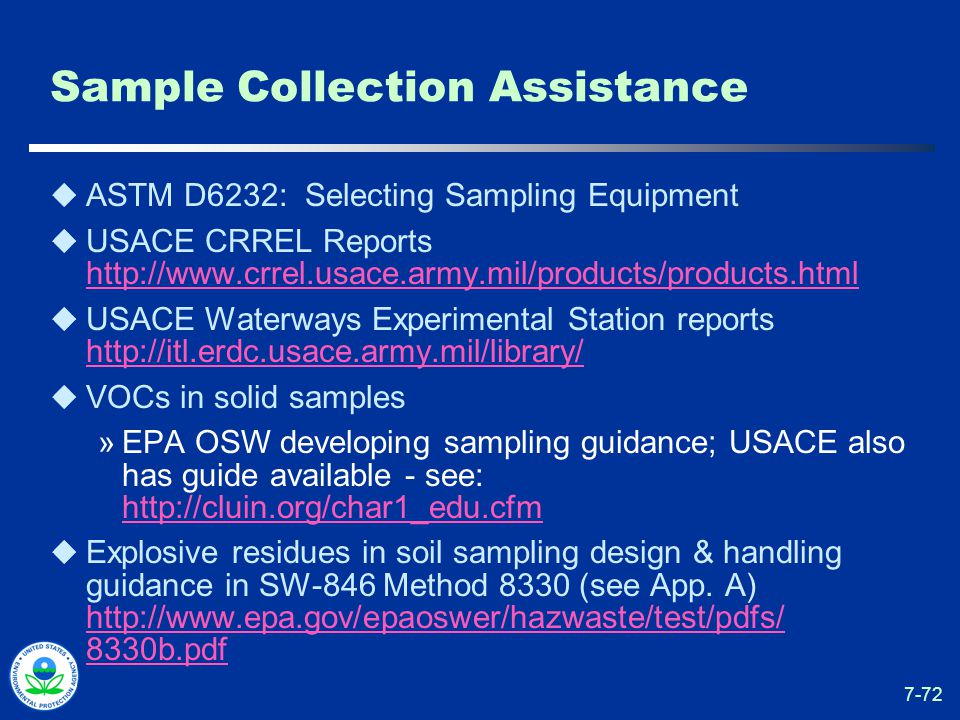 Sample Collection Assistance

◆ ASTM D6232: Selecting Sampling Equipment

◆ USACE CRREL Reports http://www.crrel.usace.army.mil/products/products.html

◆ USACE Waterways Experimental Station reports http://itl.erdc.usace.army.mil/library/

◆ VOCs in solid samples

» EPA OSW developing sampling guidance; USACE also has guide available - see: http://cluin.org/char1_edu.cfm

◆ Explosive residues in soil sampling design & handling guidance in SW-846 Method 8330 (see App. A) http://www.epa.gov/epaoswer/hazwaste/test/pdfs/8330b.pdf

UNITED STATES ENVIRONMENTAL PROTECTION AGENCY

7-72